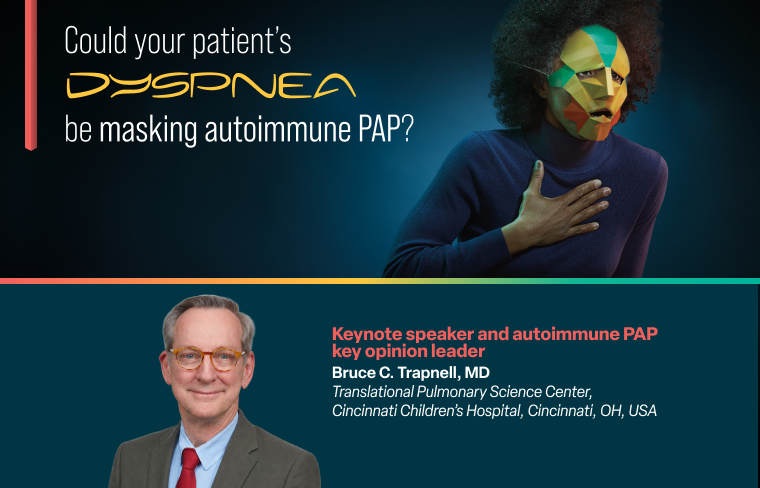 Could your patient's
DYSPNEA
be masking autoimmune PAP?

Keynote speaker and autoimmune PAP key opinion leader
Bruce C. Trapnell, MD
Translational Pulmonary Science Center,
Cincinnati Children's Hospital, Cincinnati, OH, USA